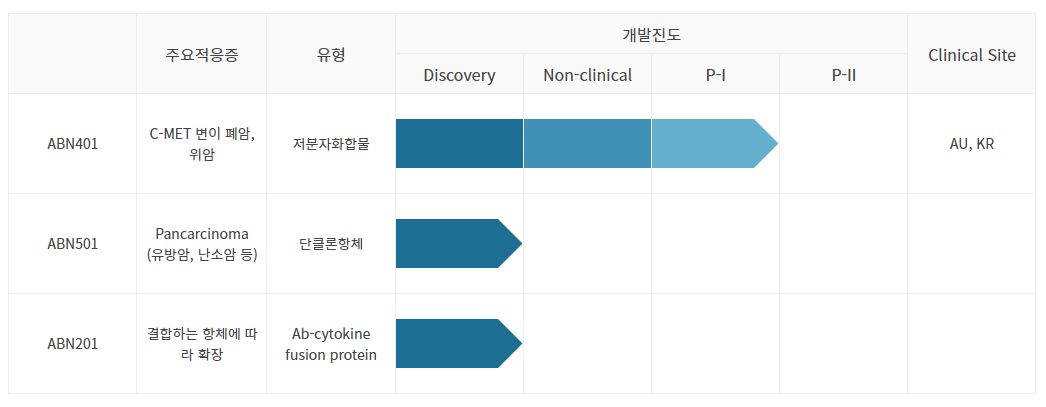 | | 주요적응증 | 유형 | 개발진도 | | | | Clinical Site |
|---|---|---|---|---|---|---|---|
| | | | Discovery | Non-clinical | P-I | P-II | |
| ABN401 | C-MET 변이 폐암, 위암 | 저분자화합물 | | | | | AU, KR |
| ABN501 | Pancarcinoma (유방암, 난소암 등) | 단클론항체 | | | | | |
| ABN201 | 결합하는 항체에 따라 확장 | Ab-cytokine fusion protein | | | | | |